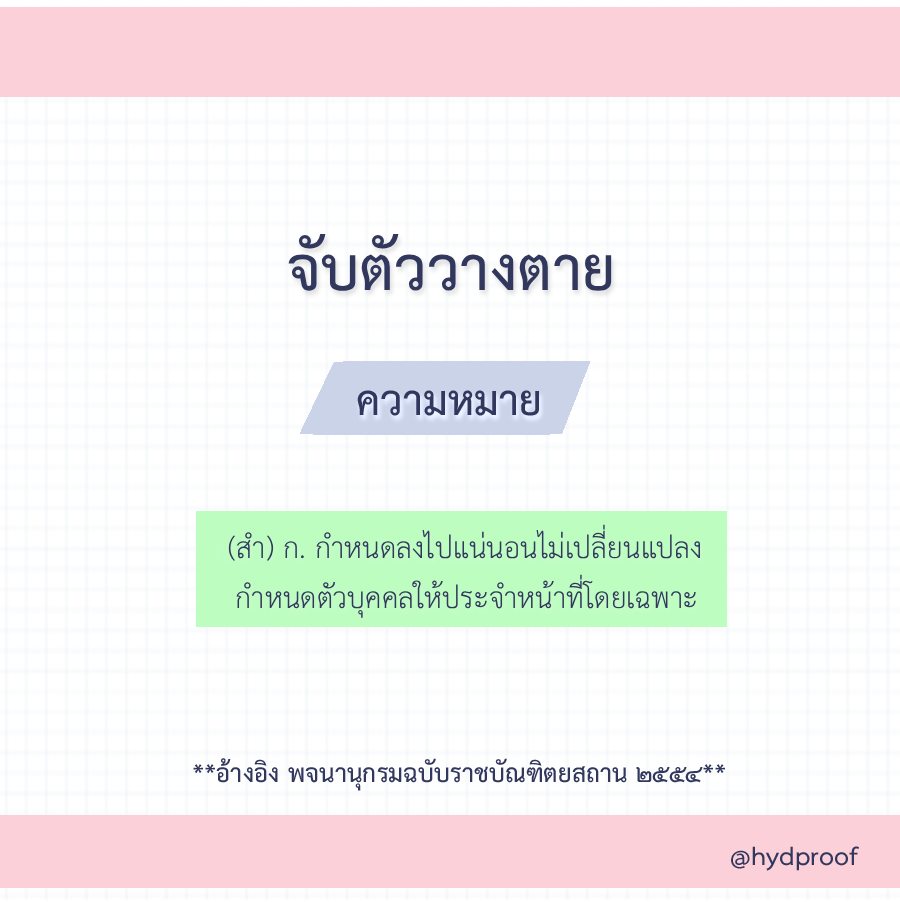 จับตัววางตาย

ความหมาย

(สำ) ก. กำหนดลงไปแน่นอนไม่เปลี่ยนแปลง กำหนดตัวบุคคลให้ประจำหน้าที่โดยเฉพาะ

**อ้างอิง พจนานุกรมฉบับราชบัณฑิตยสถาน ๒๕๕๔**

@hydproof